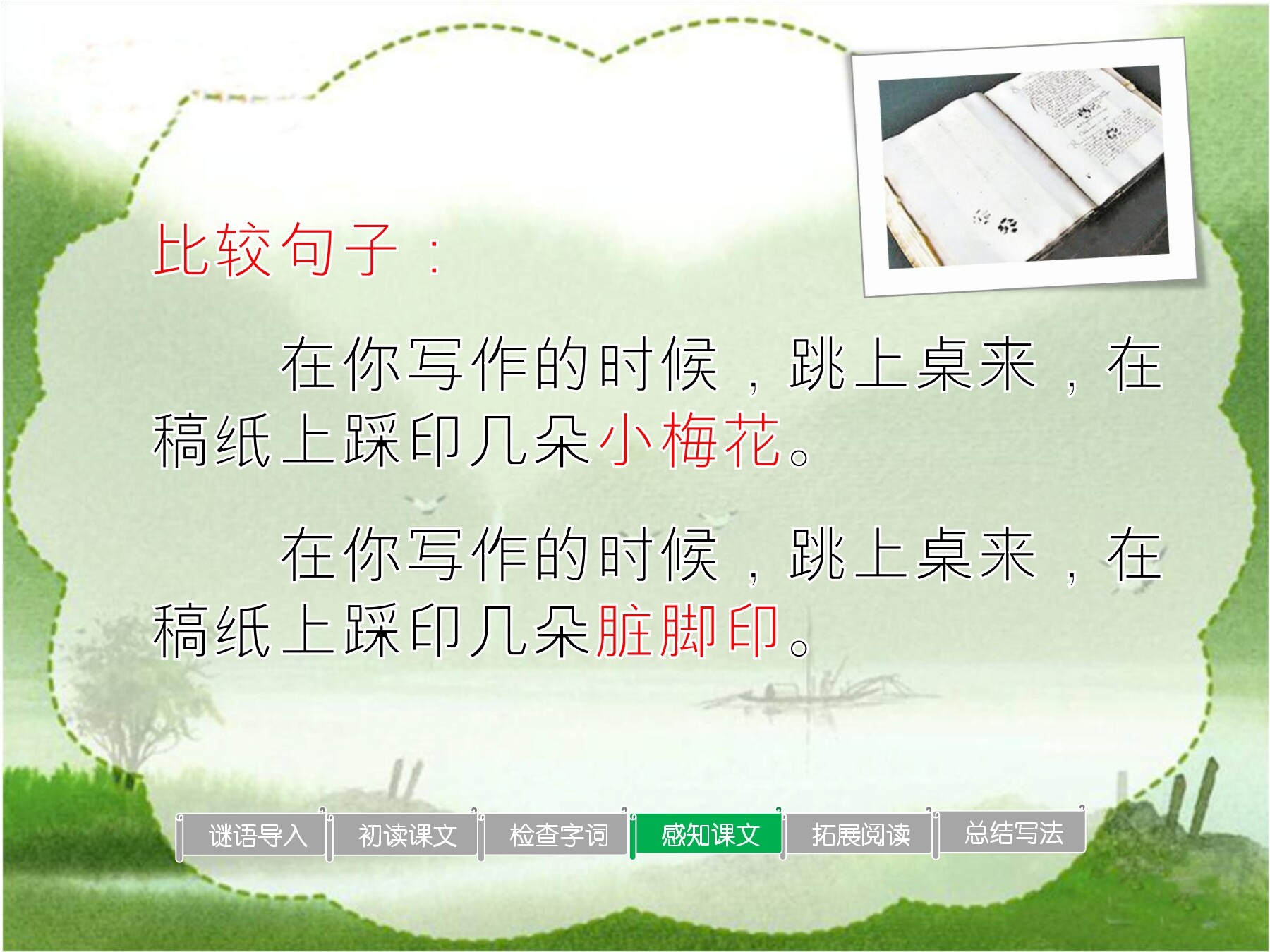 比较句子：

在你写作的时候，跳上桌来，在稿纸上踩印几朵小梅花。

在你写作的时候，跳上桌来，在稿纸上踩印几朵脏脚印。

谜语导入 初读课文 检查字词 感知课文 拓展阅读 总结写法